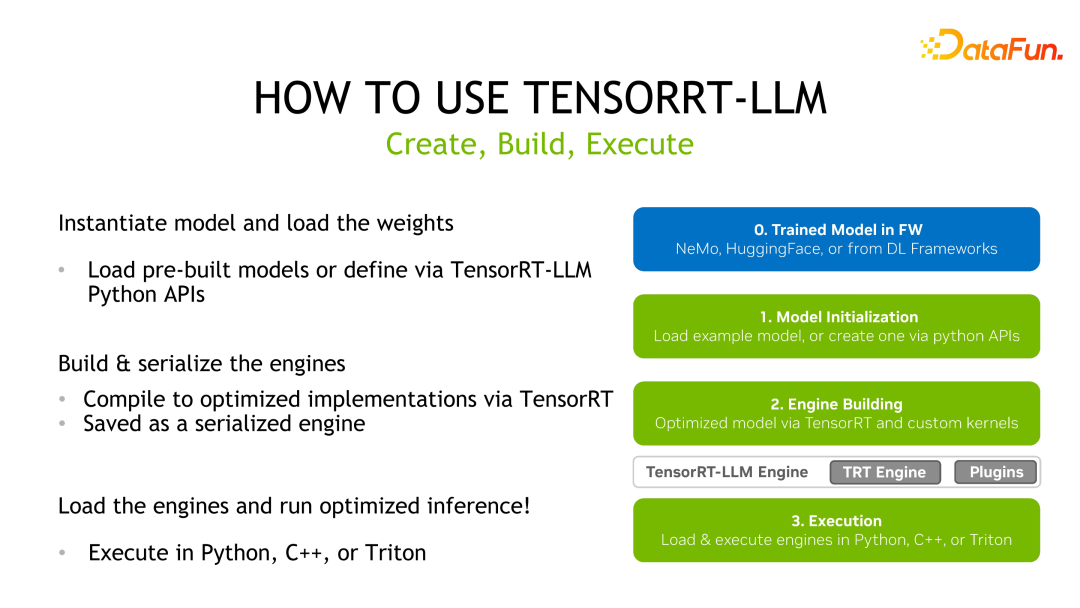 DataFun.

HOW TO USE TENSORRT-LLM
Create, Build, Execute

Instantiate model and load the weights

• Load pre-built models or define via TensorRT-LLM Python APIs

Build & serialize the engines

• Compile to optimized implementations via TensorRT
• Saved as a serialized engine

Load the engines and run optimized inference!

• Execute in Python, C++, or Triton

0. Trained Model in FW
NeMo, HuggingFace, or from DL Frameworks

1. Model Initialization
Load example model, or create one via python APIs

2. Engine Building
Optimized model via TensorRT and custom kernels

TensorRT-LLM Engine TRT Engine Plugins

3. Execution
Load & execute engines in Python, C++, or Triton